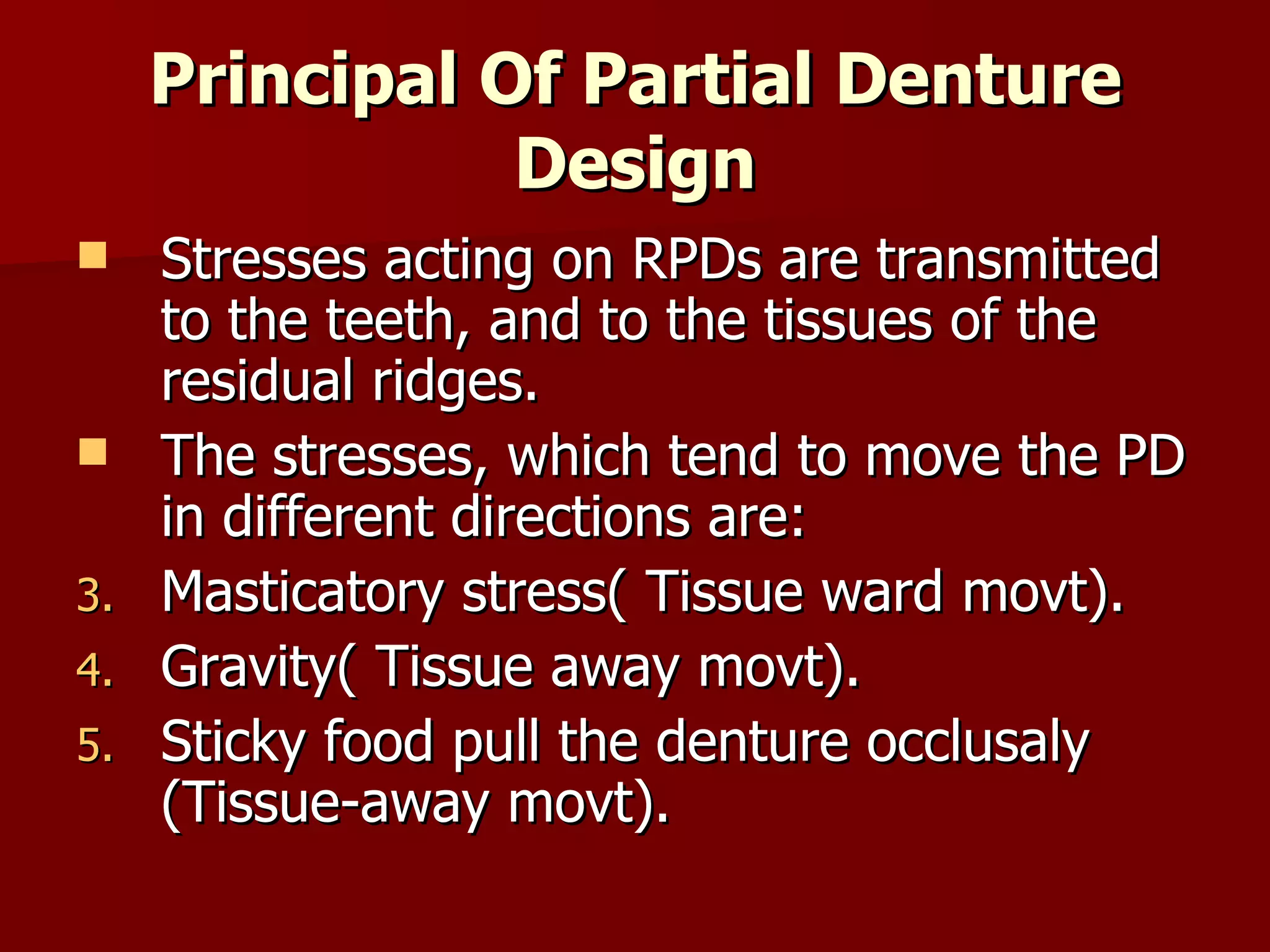 Principal Of Partial Denture Design

▪ Stresses acting on RPDs are transmitted to the teeth, and to the tissues of the residual ridges.

▪ The stresses, which tend to move the PD in different directions are:

3. Masticatory stress( Tissue ward movt).

4. Gravity( Tissue away movt).

5. Sticky food pull the denture occlusaly (Tissue-away movt).